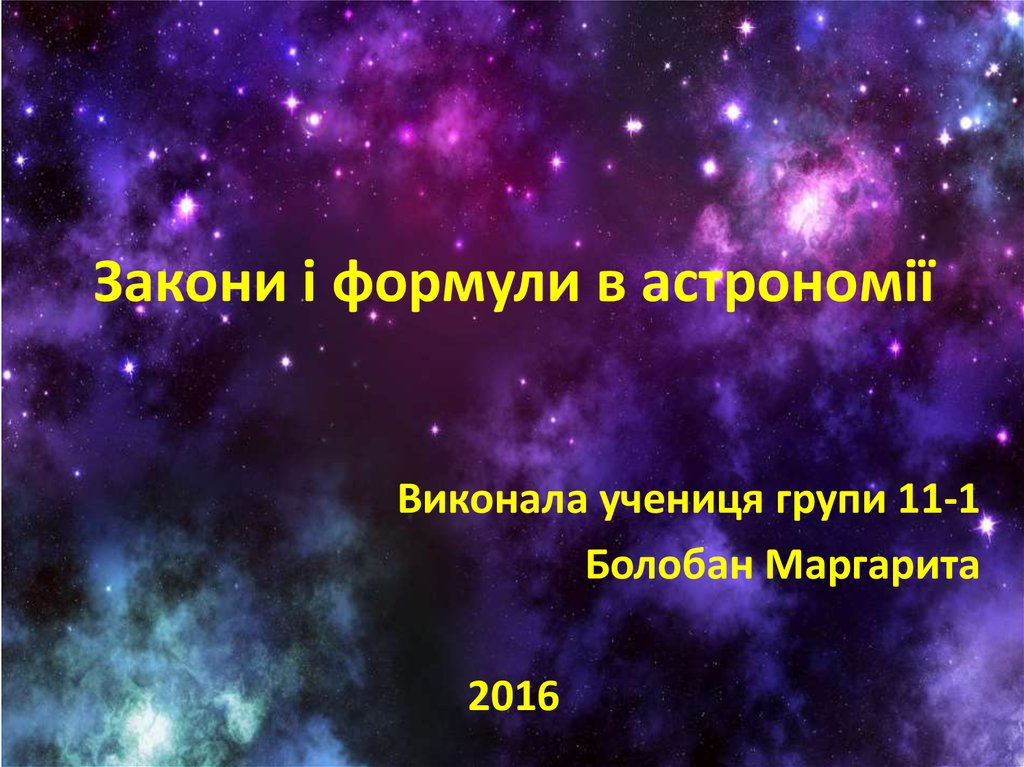 Закони і формули в астрономії

Виконала учениця групи 11-1

Болобан Маргарита

2016